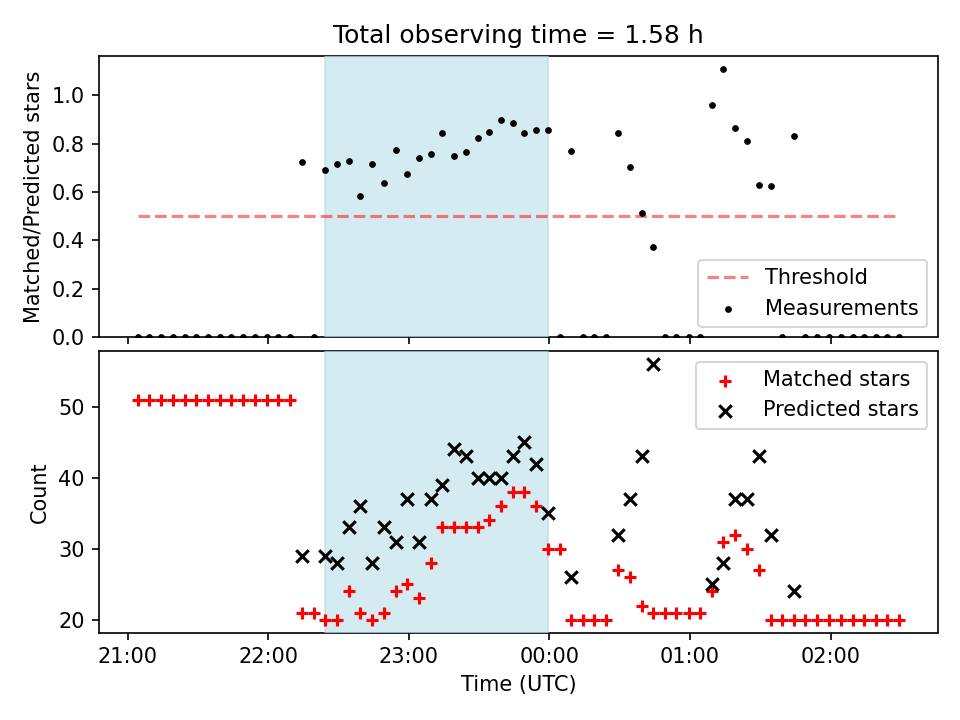 Total observing time = 1.58 h

Matched/Predicted stars

1.0
0.8
0.6
0.4
0.2
0.0

Threshold
Measurements

Count

50
40
30
20

Matched stars
Predicted stars

21:00
22:00
23:00
00:00
01:00
02:00

Time (UTC)